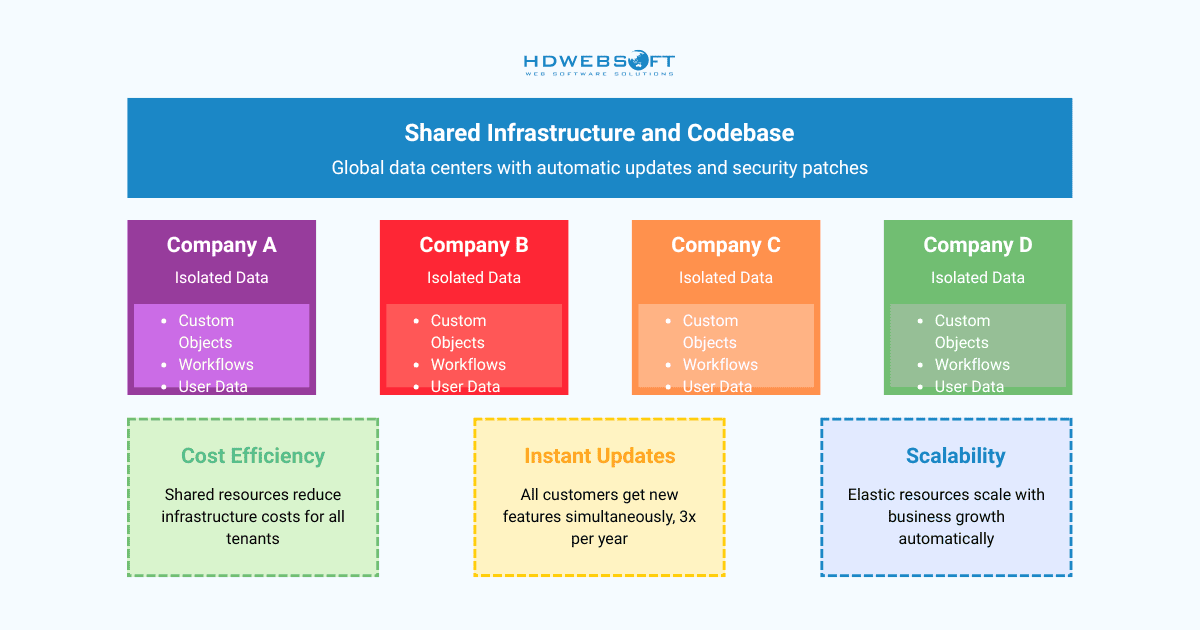 HDWEBSOFT
WEB SOFTWARE SOLUTIONS

Shared Infrastructure and Codebase
Global data centers with automatic updates and security patches

Company A
Isolated Data
- Custom Objects
- Workflows
- User Data

Company B
Isolated Data
- Custom Objects
- Workflows
- User Data

Company C
Isolated Data
- Custom Objects
- Workflows
- User Data

Company D
Isolated Data
- Custom Objects
- Workflows
- User Data

Cost Efficiency
Shared resources reduce infrastructure costs for all tenants

Instant Updates
All customers get new features simultaneously, 3x per year

Scalability
Elastic resources scale with business growth automatically